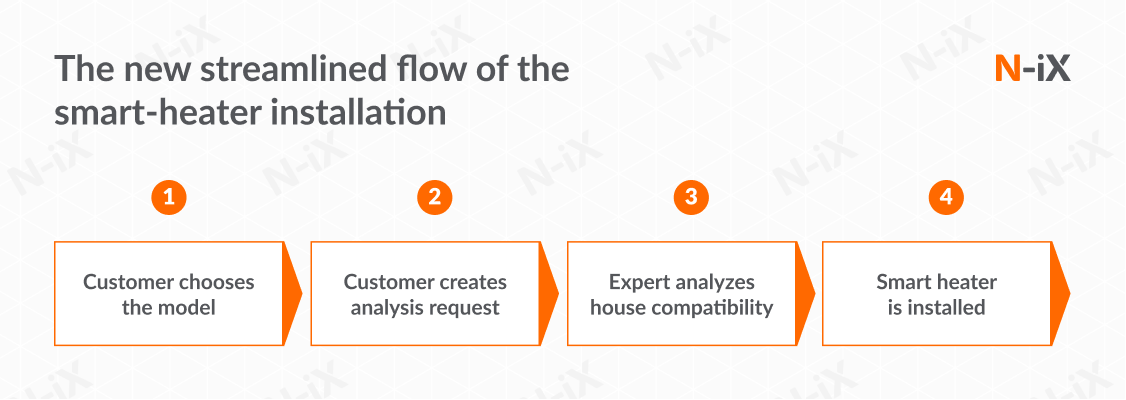 The new streamlined flow of the smart-heater installation

N-iX

1

Customer chooses the model

2

Customer creates analysis request

3

Expert analyzes house compatibility

4

Smart heater is installed